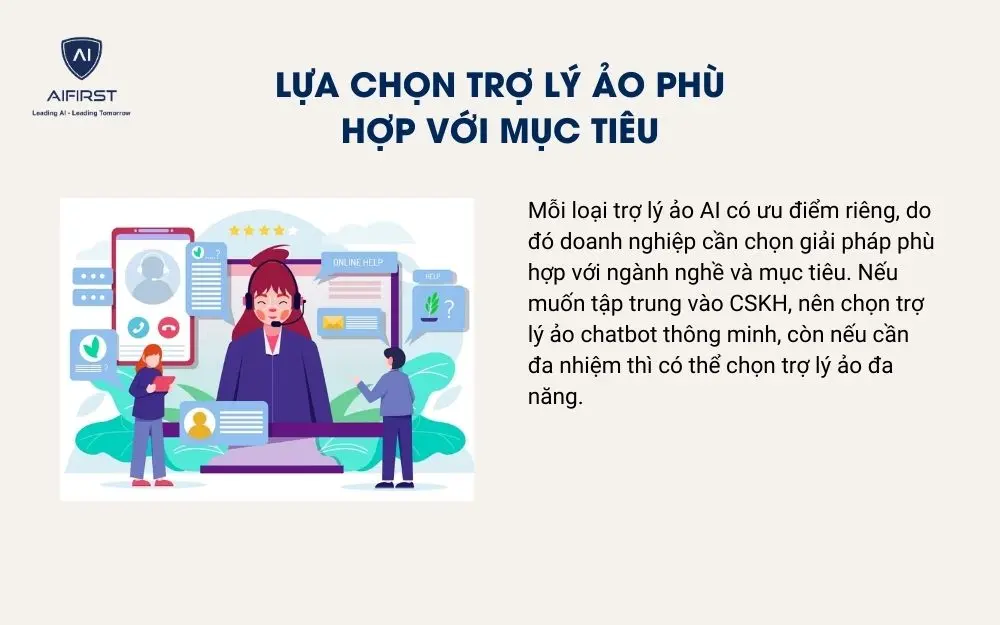 AI
AIFIRST
Leading AI - Leading Tomorrow

LỰA CHỌN TRỢ LÝ ẢO PHÙ HỢP VỚI MỤC TIÊU

ONLINE HELP

HELP

Mỗi loại trợ lý ảo AI có ưu điểm riêng, do đó doanh nghiệp cần chọn giải pháp phù hợp với ngành nghề và mục tiêu. Nếu muốn tập trung vào CSKH, nên chọn trợ lý ảo chatbot thông minh, còn nếu cần đa nhiệm thì có thể chọn trợ lý ảo đa năng.